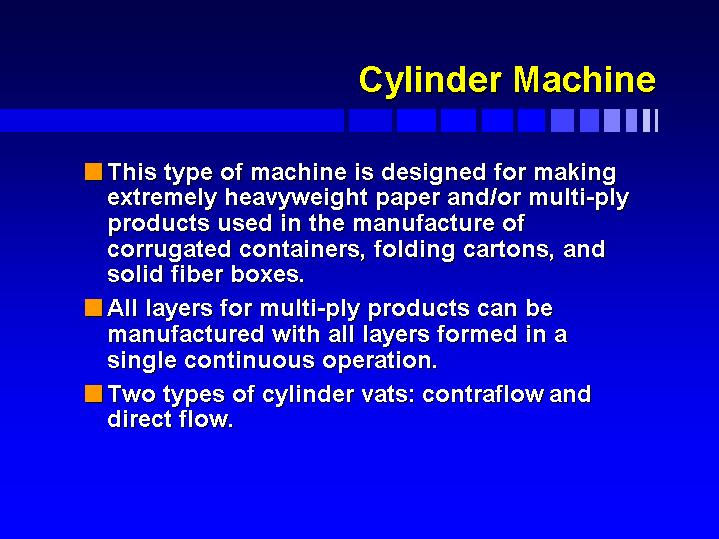 Cylinder Machine

This type of machine is designed for making extremely heavyweight paper and/or multi-ply products used in the manufacture of corrugated containers, folding cartons, and solid fiber boxes.

All layers for multi-ply products can be manufactured with all layers formed in a single continuous operation.

Two types of cylinder vats: contraflow and direct flow.